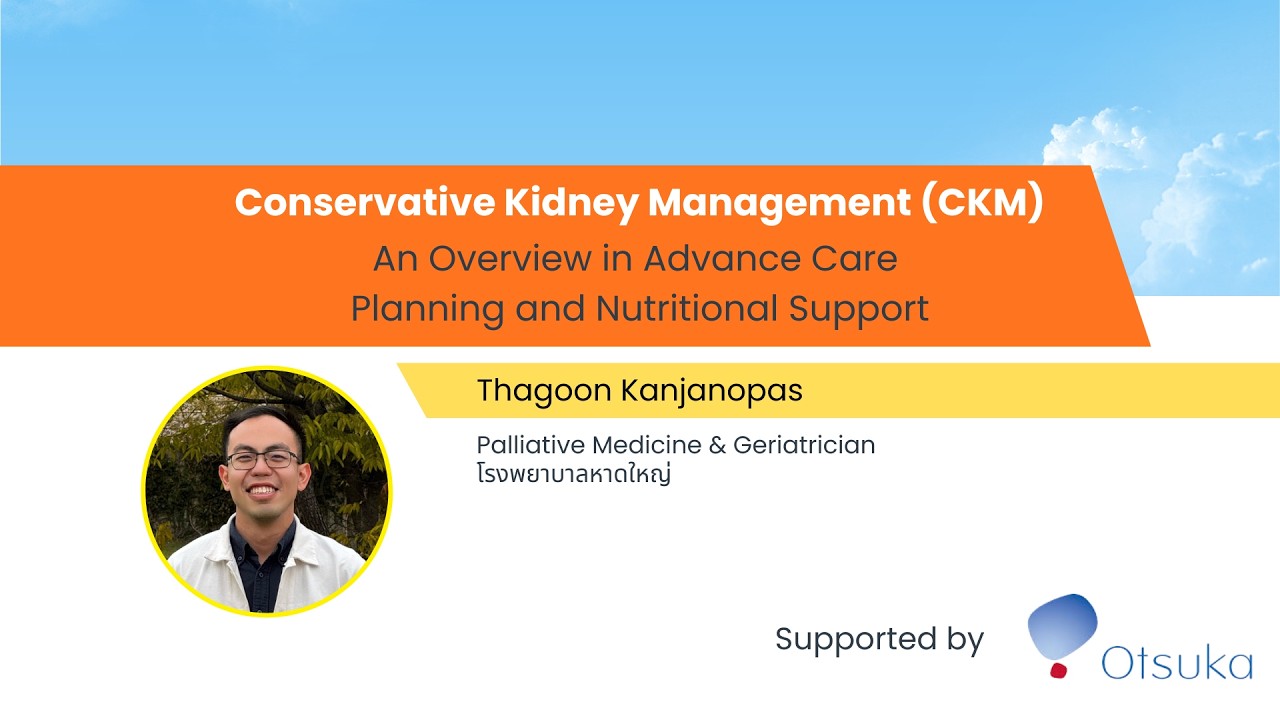 Conservative Kidney Management (CKM)
An Overview in Advance Care Planning and Nutritional Support

Thagoon Kanjanopas

Palliative Medicine & Geriatrician
โรงพยาบาลหาดใหญ่

Supported by

Otsuka